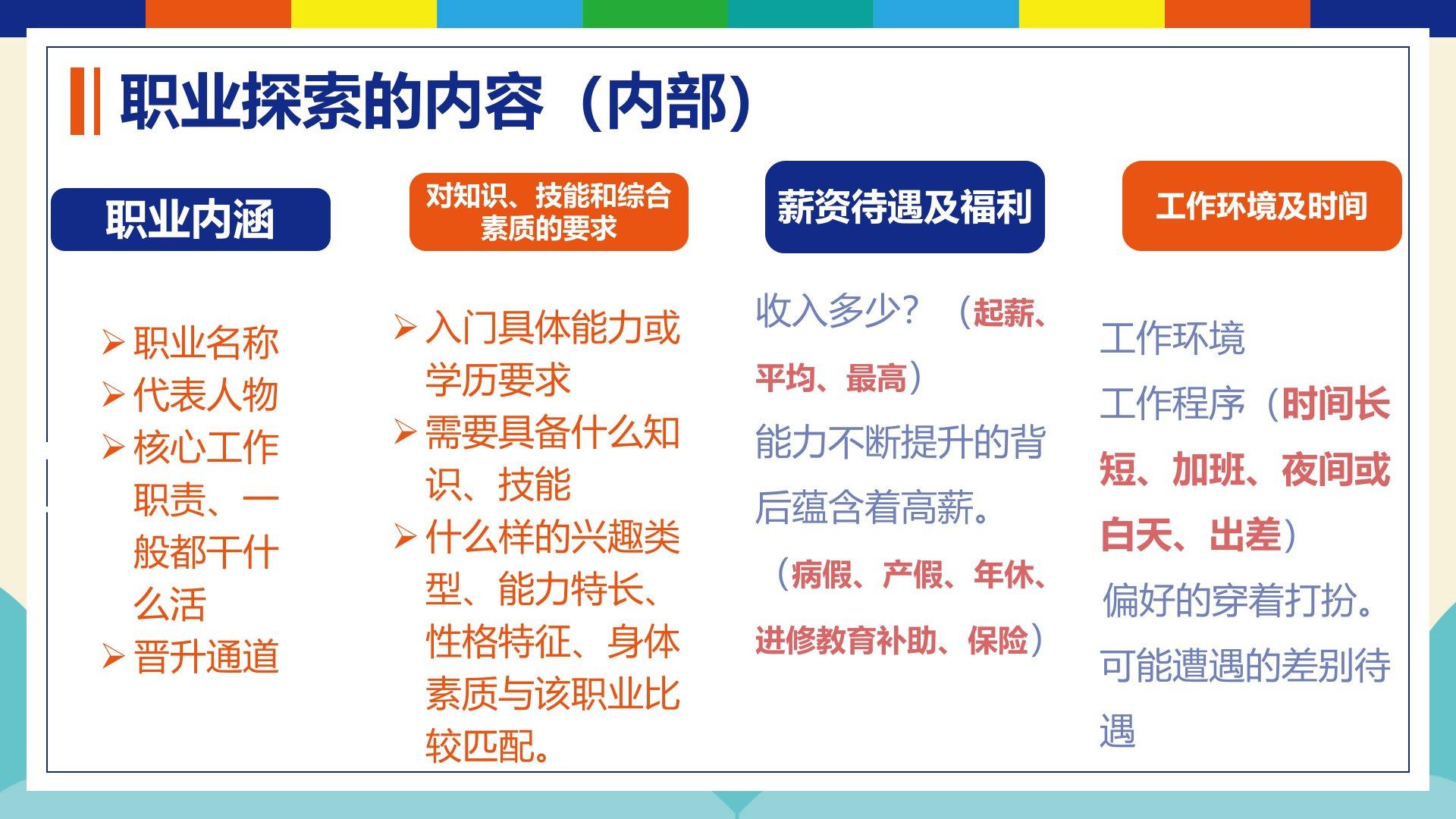 职业探索的内容（内部）

职业内涵

➢ 职业名称
➢ 代表人物
➢ 核心工作职责、一般都干什么活
➢ 晋升通道

对知识、技能和综合素质的要求

➢ 入门具体能力或学历要求
➢ 需要具备什么知识、技能
➢ 什么样的兴趣类型、能力特长、性格特征、身体素质与该职业比较匹配。

薪资待遇及福利

收入多少？（起薪、平均、最高）
能力不断提升的背后蕴含着高薪。
（病假、产假、年休、进修教育补助、保险）

工作环境及时间

工作环境
工作程序（时间长短、加班、夜间或白天、出差）
偏好的穿着打扮。
可能遭遇的差别待遇